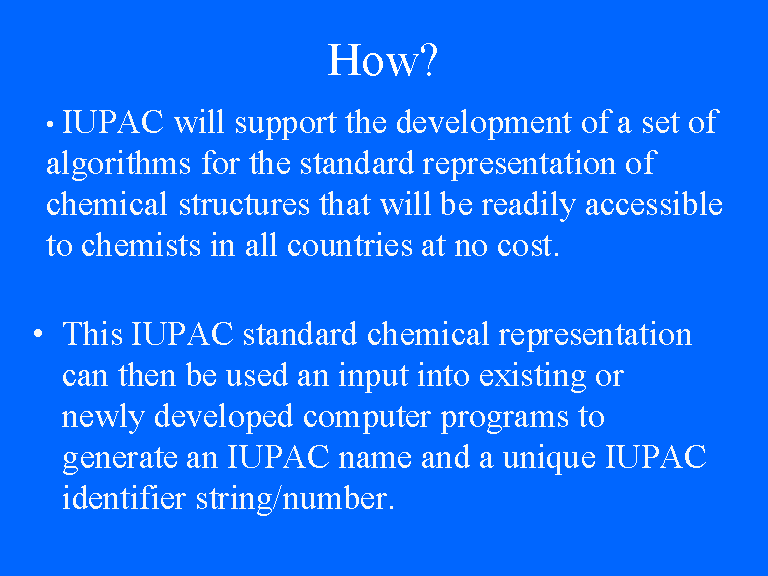 How?

• IUPAC will support the development of a set of algorithms for the standard representation of chemical structures that will be readily accessible to chemists in all countries at no cost.

• This IUPAC standard chemical representation can then be used an input into existing or newly developed computer programs to generate an IUPAC name and a unique IUPAC identifier string/number.